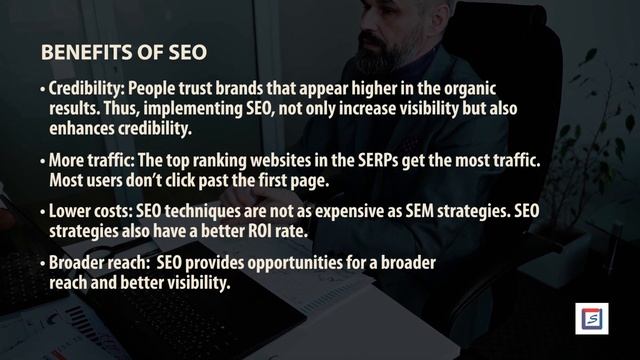 BENEFITS OF SEO

• Credibility: People trust brands that appear higher in the organic results. Thus, implementing SEO, not only increase visibility but also enhances credibility.

• More traffic: The top ranking websites in the SERPs get the most traffic. Most users don't click past the first page.

• Lower costs: SEO techniques are not as expensive as SEM strategies. SEO strategies also have a better ROI rate.

• Broader reach: SEO provides opportunities for a broader reach and better visibility.

S